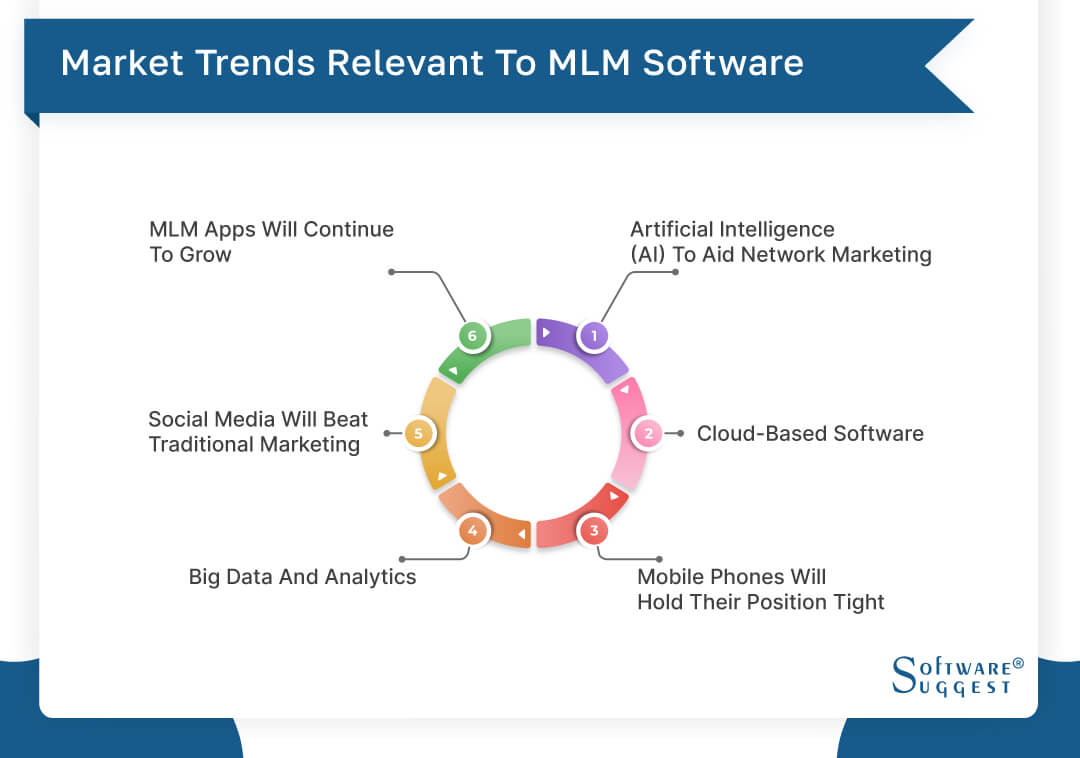 Market Trends Relevant To MLM Software

1 Artificial Intelligence (AI) To Aid Network Marketing

2 Cloud-Based Software

3 Mobile Phones Will Hold Their Position Tight

4 Big Data And Analytics

5 Social Media Will Beat Traditional Marketing

6 MLM Apps Will Continue To Grow

SOFTWARE® SUGGEST